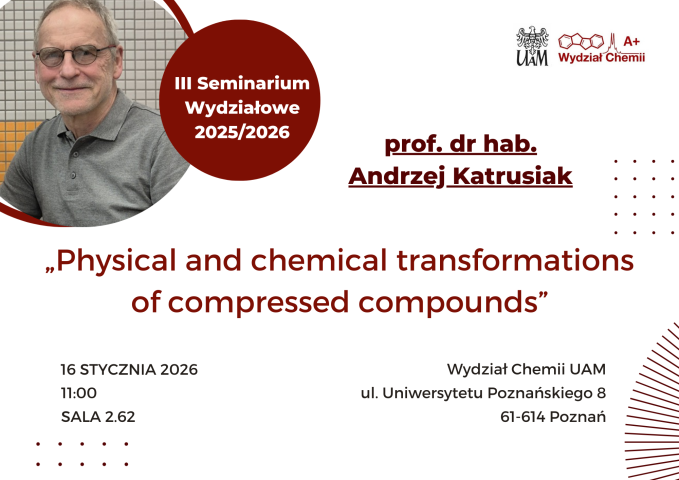 III Seminarium Wydziałowe 2025/2026

UAM

A+
Wydział Chemii

prof. dr hab.
Andrzej Katrusiak

„Physical and chemical transformations of compressed compounds”

16 STYCZNIA 2026
11:00
SALA 2.62

Wydział Chemii UAM
ul. Uniwersytetu Poznańskiego 8
61-614 Poznań